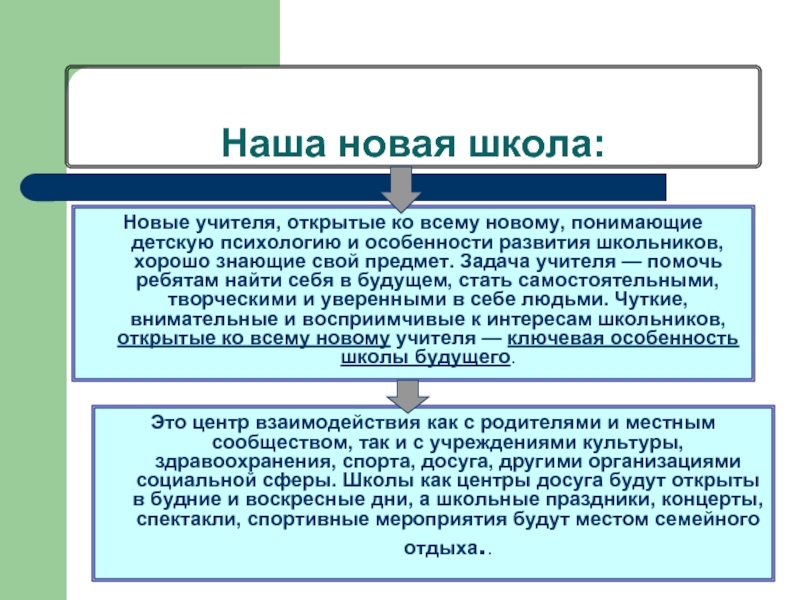 Наша новая школа:

Новые учителя, открытые ко всему новому, понимающие детскую психологию и особенности развития школьников, хорошо знающие свой предмет. Задача учителя — помочь ребятам найти себя в будущем, стать самостоятельными, творческими и уверенными в себе людьми. Чуткие, внимательные и восприимчивые к интересам школьников, открытые ко всему новому учителя — ключевая особенность школы будущего.

Это центр взаимодействия как с родителями и местным сообществом, так и с учреждениями культуры, здравоохранения, спорта, досуга, другими организациями социальной сферы. Школы как центры досуга будут открыты в будние и воскресные дни, а школьные праздники, концерты, спектакли, спортивные мероприятия будут местом семейного отдыха..